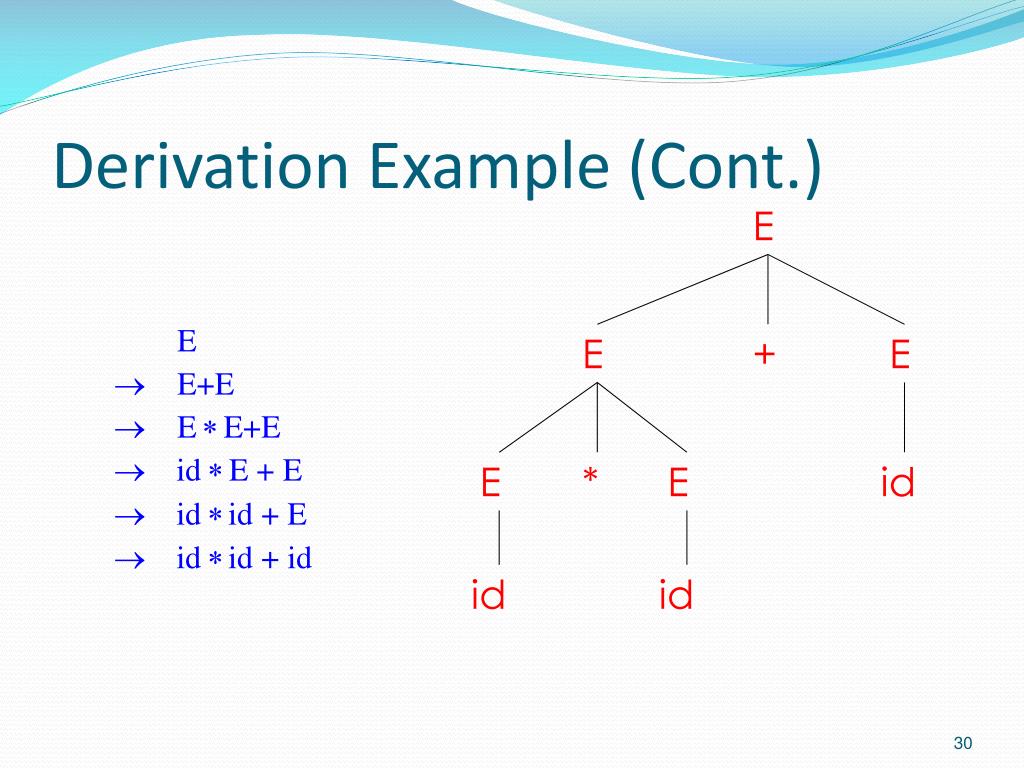 Derivation Example (Cont.)

E
$\rightarrow$ E+E
$\rightarrow$ E $*$ E+E
$\rightarrow$ id $*$ E + E
$\rightarrow$ id $*$ id + E
$\rightarrow$ id $*$ id + id

E

E + E

E * E id

id id

30